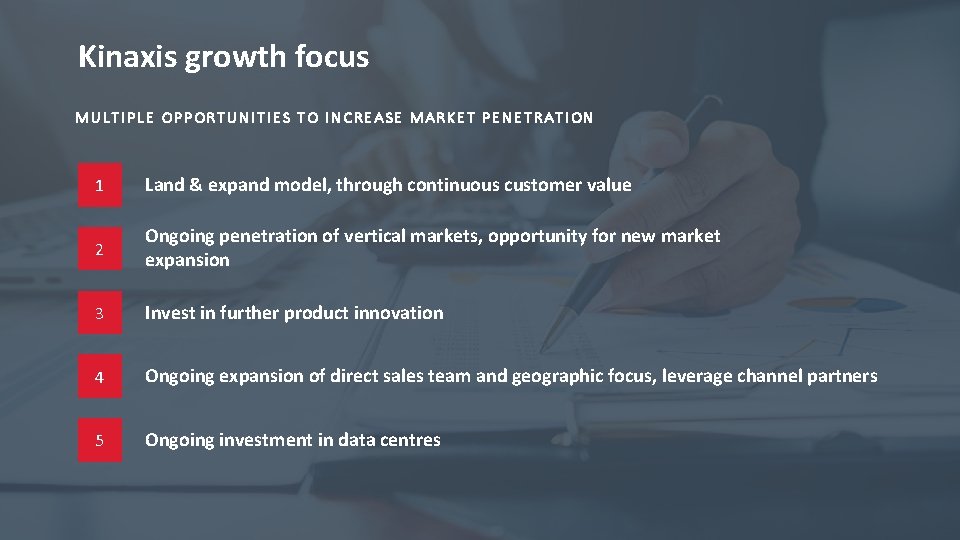 Kinaxis growth focus

MULTIPLE OPPORTUNITIES TO INCREASE MARKET PENETRATION

1 Land & expand model, through continuous customer value

2 Ongoing penetration of vertical markets, opportunity for new market expansion

3 Invest in further product innovation

4 Ongoing expansion of direct sales team and geographic focus, leverage channel partners

5 Ongoing investment in data centres